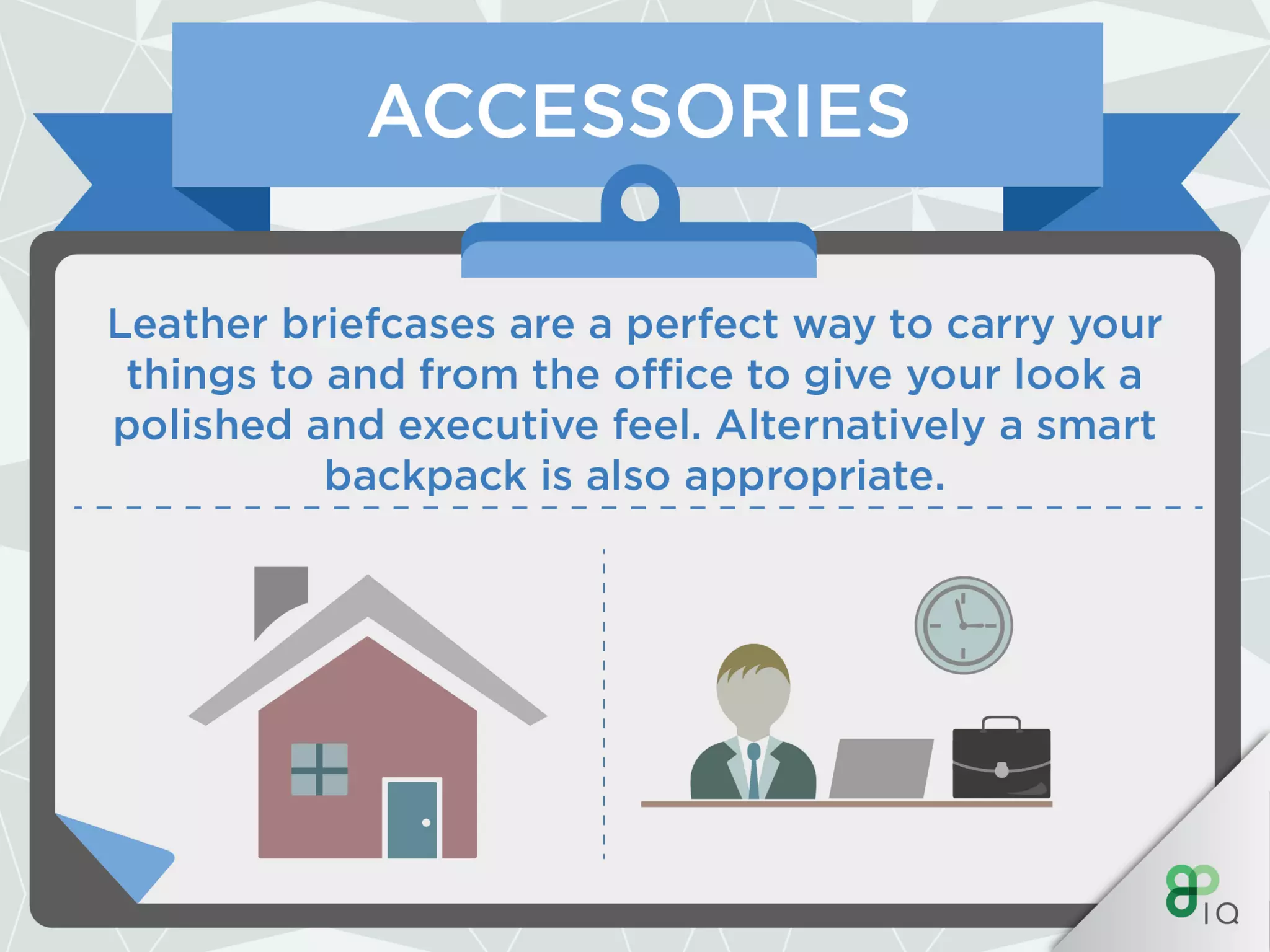 ACCESSORIES

Leather briefcases are a perfect way to carry your things to and from the office to give your look a polished and executive feel. Alternatively a smart backpack is also appropriate.

IQ